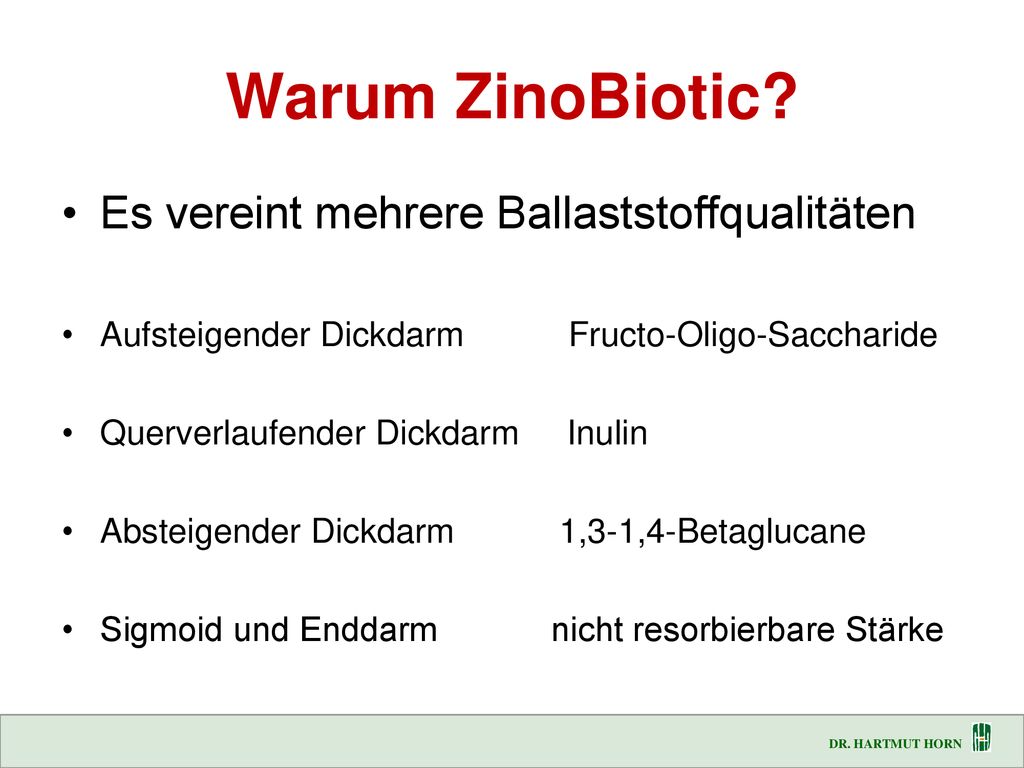 Warum ZinoBiotic?

• Es vereint mehrere Ballaststoffqualitäten

• Aufsteigender Dickdarm Fructo-Oligo-Saccharide

• Querverlaufender Dickdarm Inulin

• Absteigender Dickdarm 1,3-1,4-Betaglucane

• Sigmoid und Enddarm nicht resorbierbare Stärke

DR. HARTMUT HORN